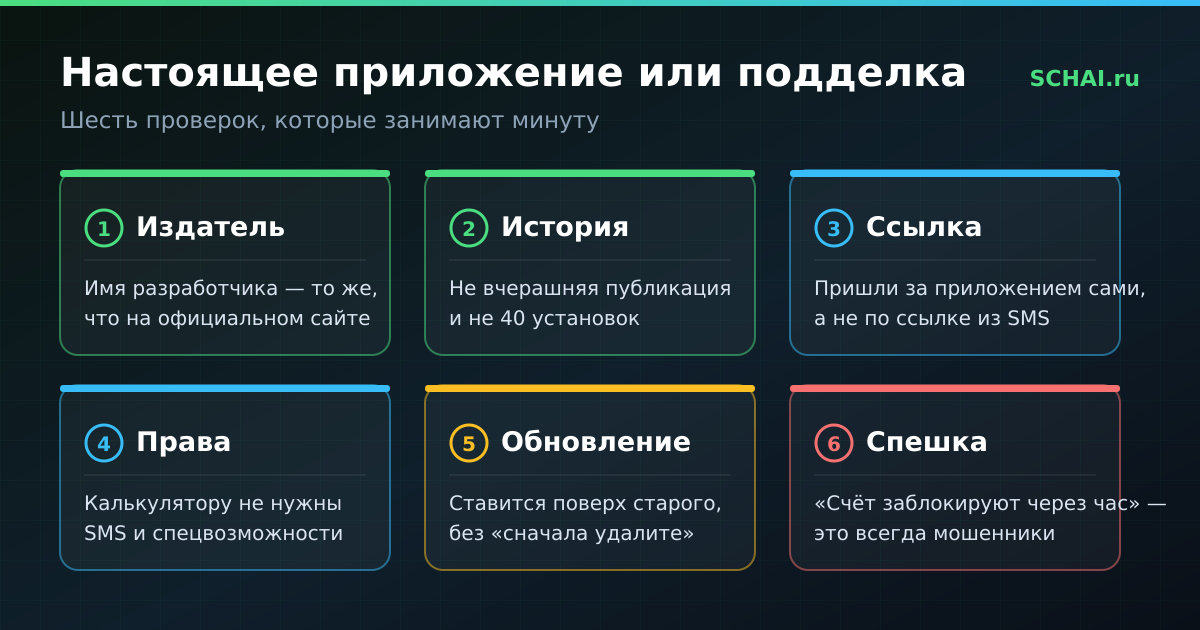 Настоящее приложение или подделка

SCHAI.ru

Шесть проверок, которые занимают минуту

1 Издатель

Имя разработчика — то же, что на официальном сайте

2 История

Не вчерашняя публикация и не 40 установок

3 Ссылка

Пришли за приложением сами, а не по ссылке из SMS

4 Права

Калькулятору не нужны SMS и спецвозможности

5 Обновление

Ставится поверх старого, без «сначала удалите»

6 Спешка

«Счёт заблокируют через час» — это всегда мошенники